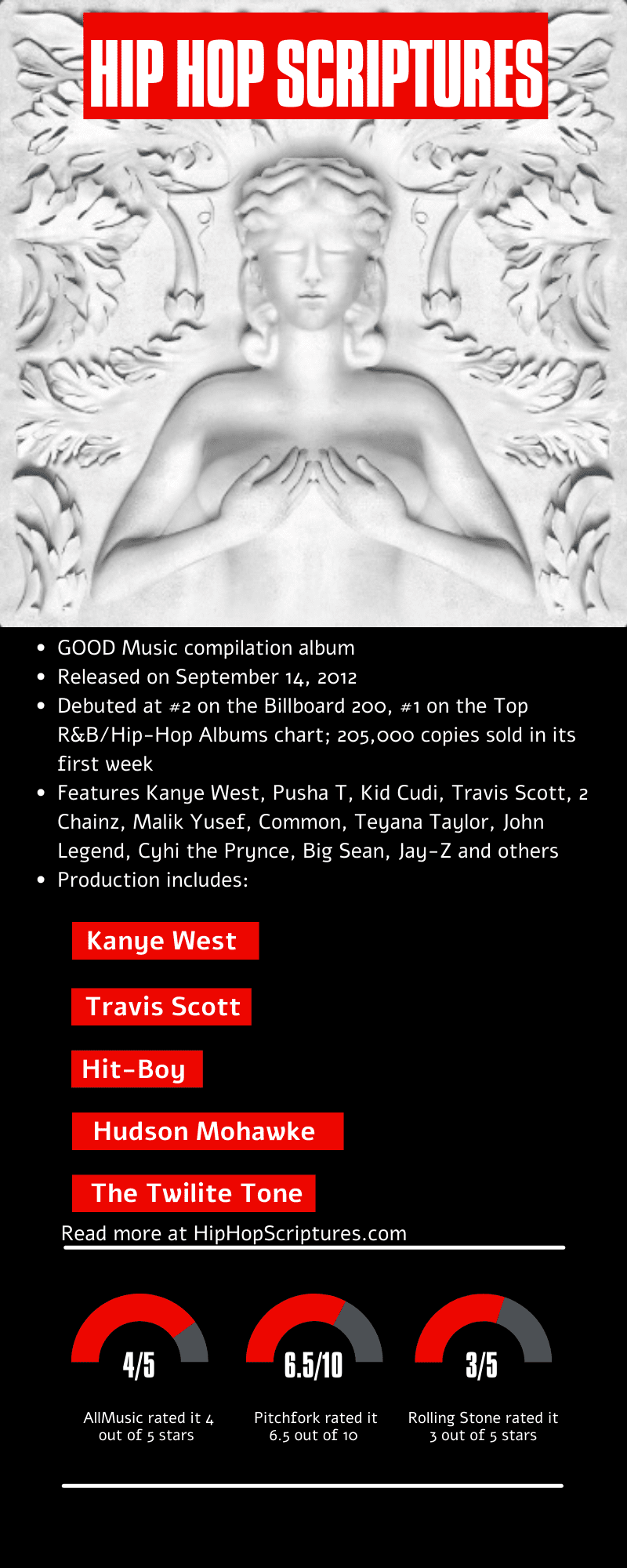 HIP HOP SCRIPTURES

- GOOD Music compilation album
- Released on September 14, 2012
- Debuted at #2 on the Billboard 200, #1 on the Top R&B/Hip-Hop Albums chart; 205,000 copies sold in its first week
- Features Kanye West, Pusha T, Kid Cudi, Travis Scott, 2 Chainz, Malik Yusef, Common, Teyana Taylor, John Legend, Cyhi the Prynce, Big Sean, Jay-Z and others
- Production includes:

Kanye West

Travis Scott

Hit-Boy

Hudson Mohawke

The Twilite Tone

Read more at HipHopScriptures.com

4/5
AllMusic rated it 4 out of 5 stars

6.5/10
Pitchfork rated it 6.5 out of 10

3/5
Rolling Stone rated it 3 out of 5 stars